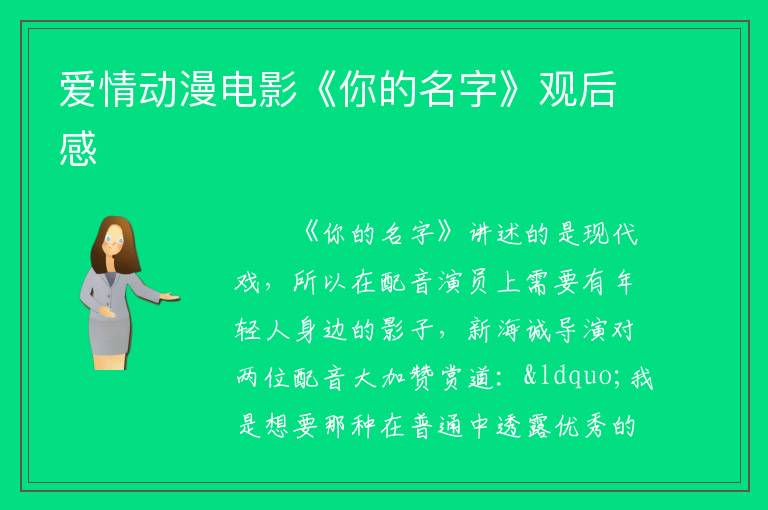 爱情动漫电影《你的名字》观后感

《你的名字》讲述的是现代戏，所以在配音演员上需要有年轻人身边的影子，新海诚导演对两位配音大加赞赏道：&ldquo;我是想要那种在普通中透露优秀的